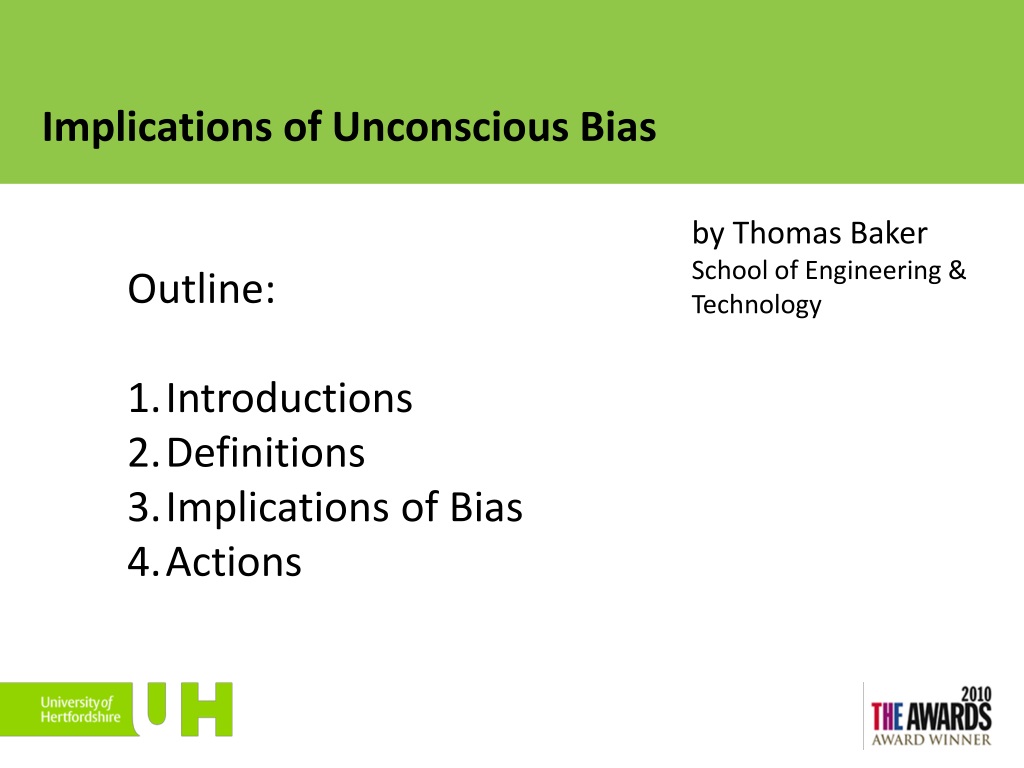 Implications of Unconscious Bias

by Thomas Baker
School of Engineering & Technology

Outline:

1. Introductions
2. Definitions
3. Implications of Bias
4. Actions

University of Hertfordshire UH

2010
THE AWARDS
AWARD WINNER